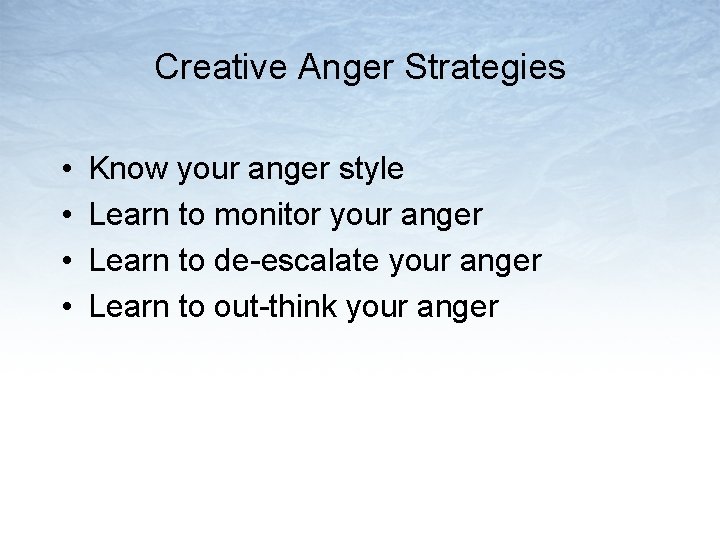 Creative Anger Strategies

• Know your anger style
• Learn to monitor your anger
• Learn to de-escalate your anger
• Learn to out-think your anger